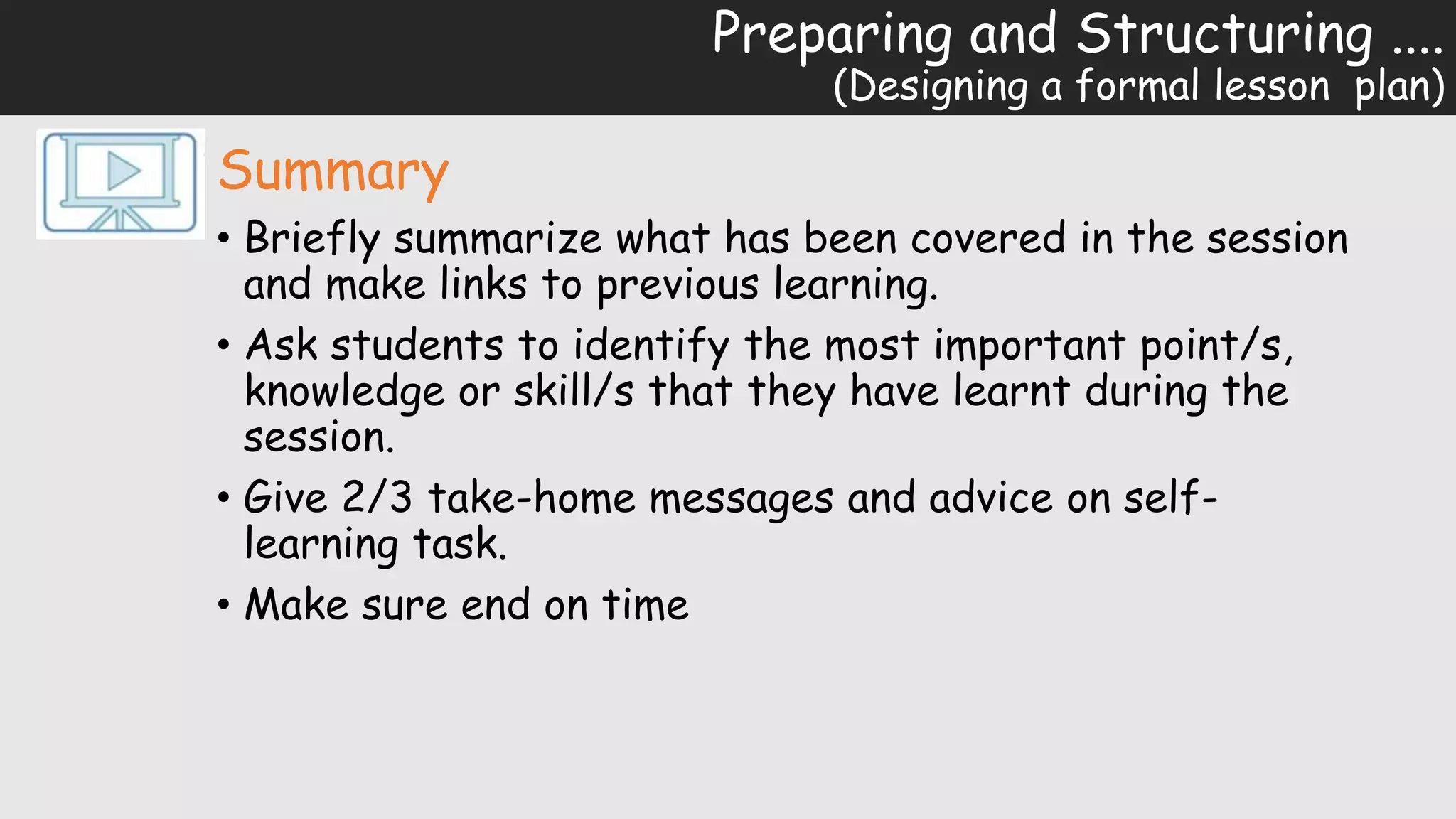 Preparing and Structuring ....
(Designing a formal lesson plan)

Summary

• Briefly summarize what has been covered in the session and make links to previous learning.

• Ask students to identify the most important point/s, knowledge or skill/s that they have learnt during the session.

• Give 2/3 take-home messages and advice on self-learning task.

• Make sure end on time